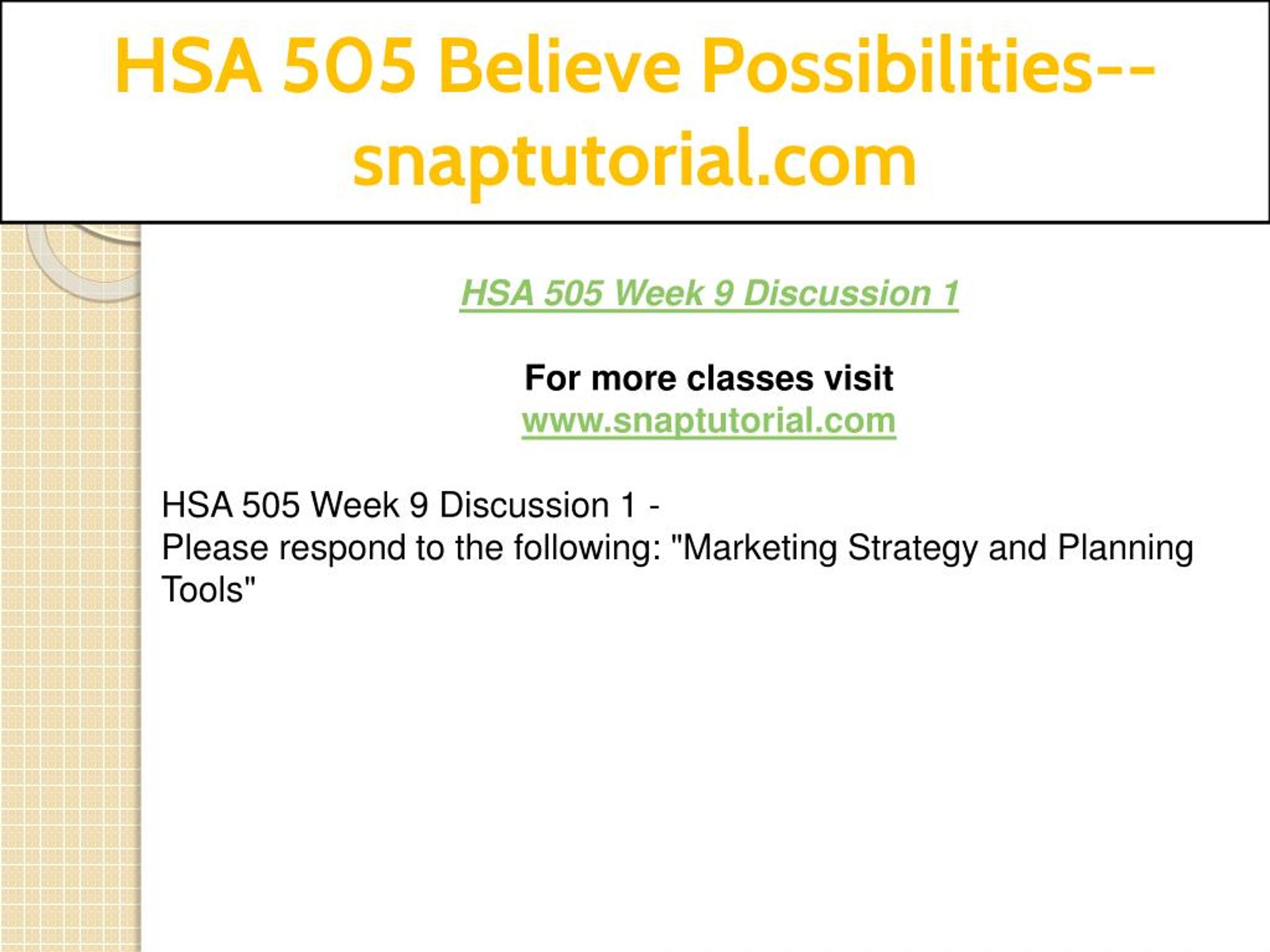 HSA 505 Believe Possibilities--snaptutorial.com

HSA 505 Week 9 Discussion 1

For more classes visit
www.snaptutorial.com

HSA 505 Week 9 Discussion 1 -
Please respond to the following: "Marketing Strategy and Planning Tools"